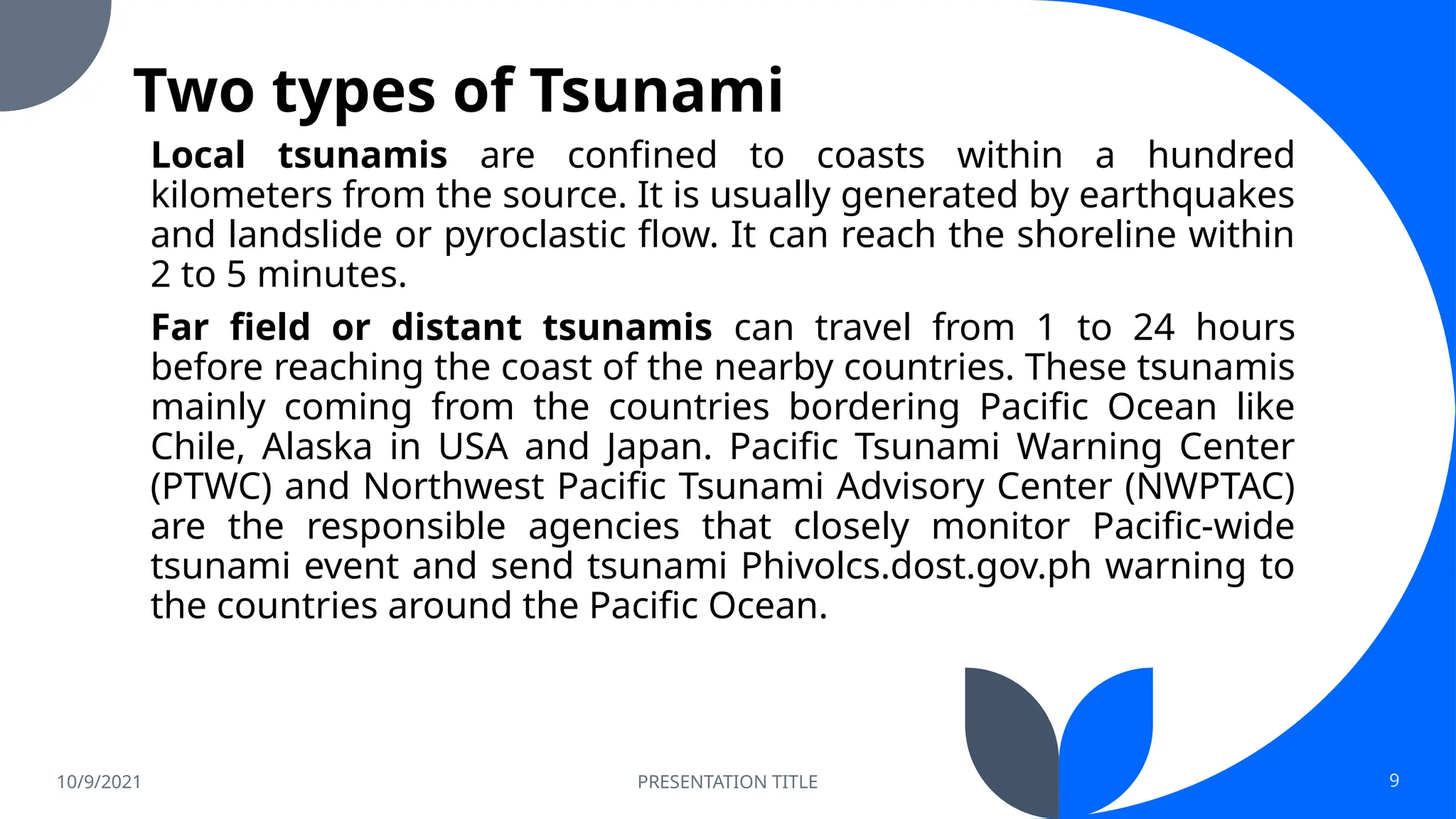 Two types of Tsunami

Local tsunamis are confined to coasts within a hundred kilometers from the source. It is usually generated by earthquakes and landslide or pyroclastic flow. It can reach the shoreline within 2 to 5 minutes.

Far field or distant tsunamis can travel from 1 to 24 hours before reaching the coast of the nearby countries. These tsunamis mainly coming from the countries bordering Pacific Ocean like Chile, Alaska in USA and Japan. Pacific Tsunami Warning Center (PTWC) and Northwest Pacific Tsunami Advisory Center (NWPTAC) are the responsible agencies that closely monitor Pacific-wide tsunami event and send tsunami Phivolcs.dost.gov.ph warning to the countries around the Pacific Ocean.

10/9/2021

PRESENTATION TITLE

9